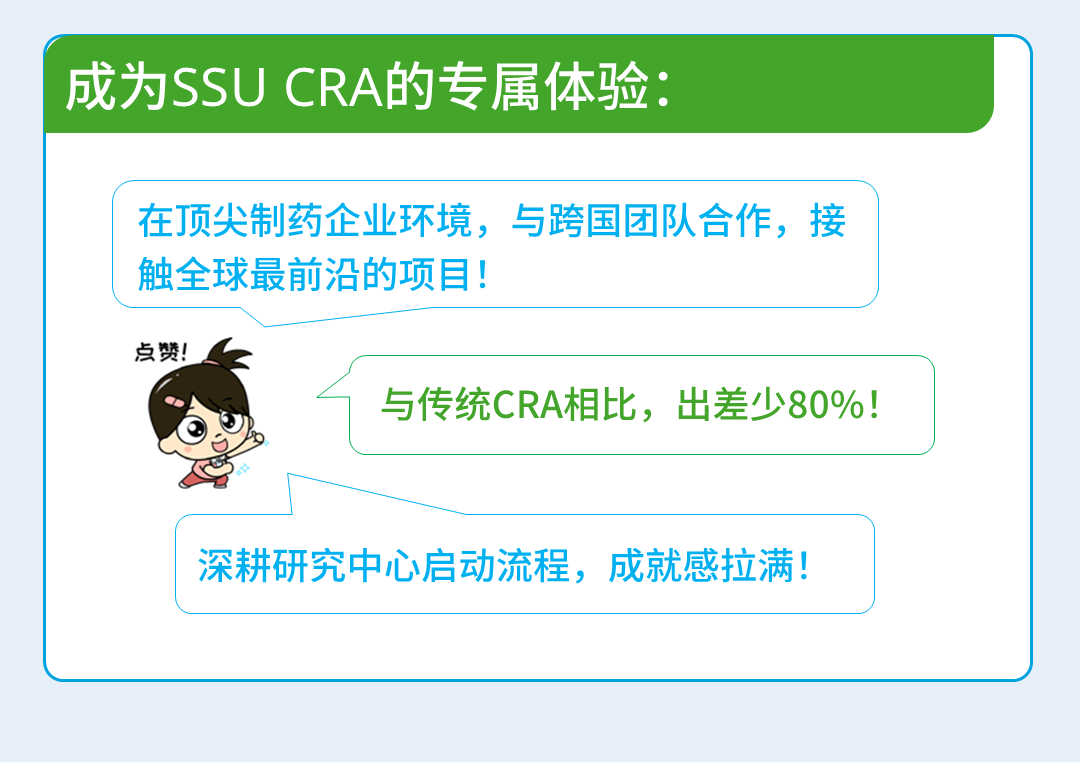 成为SSU CRA的专属体验：

在顶尖制药企业环境，与跨国团队合作，接触全球最前沿的项目！

点赞！

与传统CRA相比，出差少80%！

深耕研究中心启动流程，成就感拉满！